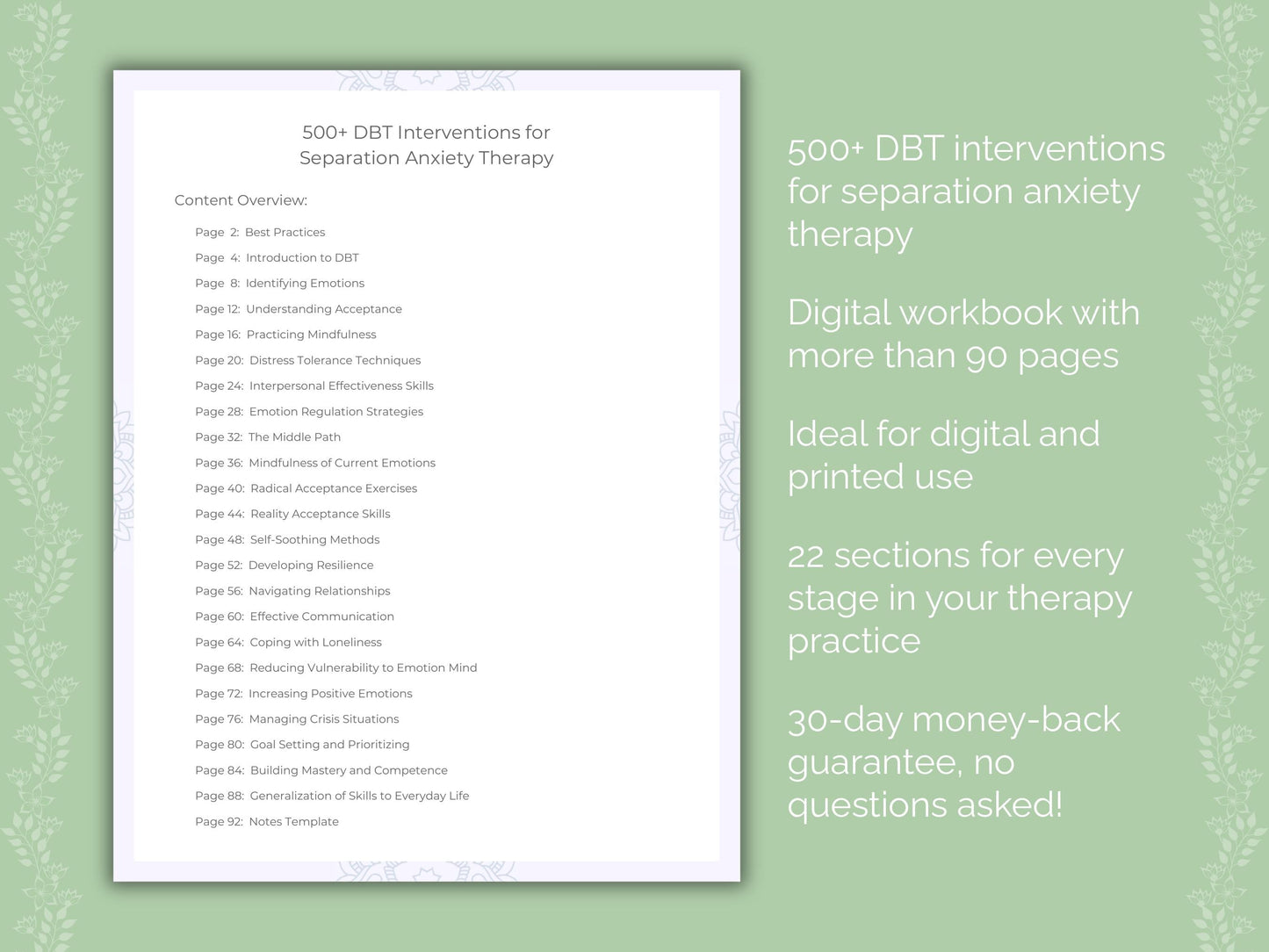 500+ DBT Interventions for Separation Anxiety Therapy

Content Overview:

Page 2: Best Practices
Page 4: Introduction to DBT
Page 8: Identifying Emotions
Page 12: Understanding Acceptance
Page 16: Practicing Mindfulness
Page 20: Distress Tolerance Techniques
Page 24: Interpersonal Effectiveness Skills
Page 28: Emotion Regulation Strategies
Page 32: The Middle Path
Page 36: Mindfulness of Current Emotions
Page 40: Radical Acceptance Exercises
Page 44: Reality Acceptance Skills
Page 48: Self-Soothing Methods
Page 52: Developing Resilience
Page 56: Navigating Relationships
Page 60: Effective Communication
Page 64: Coping with Loneliness
Page 68: Reducing Vulnerability to Emotion Mind
Page 72: Increasing Positive Emotions
Page 76: Managing Crisis Situations
Page 80: Goal Setting and Prioritizing
Page 84: Building Mastery and Competence
Page 88: Generalization of Skills to Everyday Life
Page 92: Notes Template

500+ DBT interventions for separation anxiety therapy

Digital workbook with more than 90 pages

Ideal for digital and printed use

22 sections for every stage in your therapy practice

30-day money-back guarantee, no questions asked!